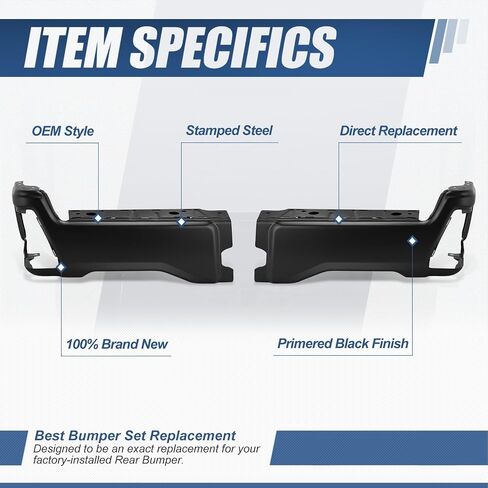 ITEM SPECIFICS

OEM Style

Stamped Steel

Direct Replacement

100% Brand New

Primered Black Finish

Best Bumper Set Replacement
Designed to be an exact replacement for your factory-installed Rear Bumper.